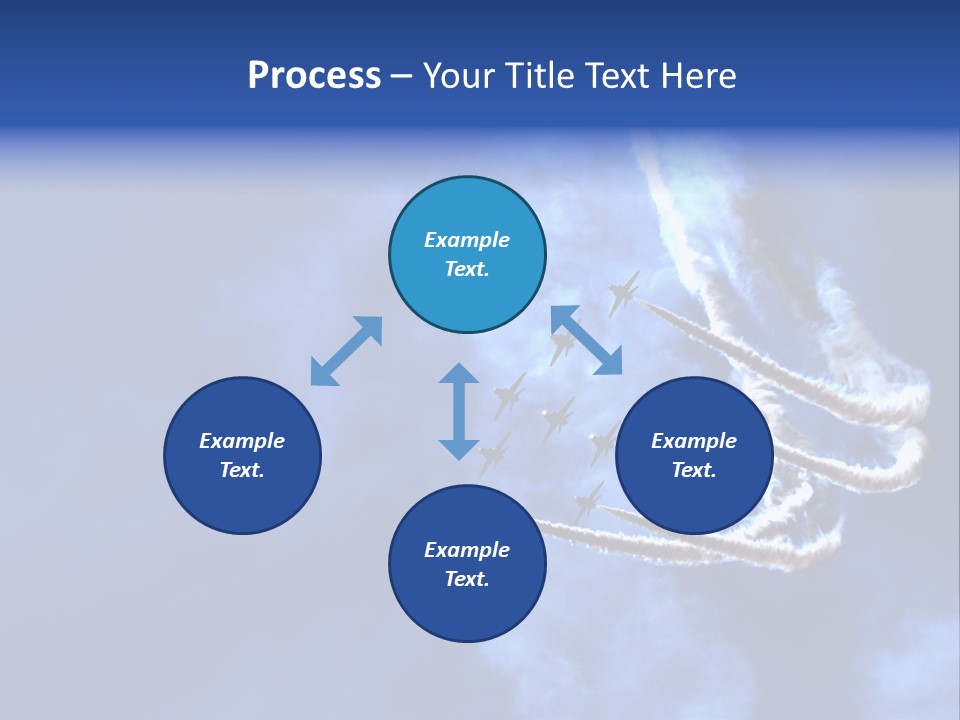 Process – Your Title Text Here

Example Text.

Example Text.

Example Text.

Example Text.